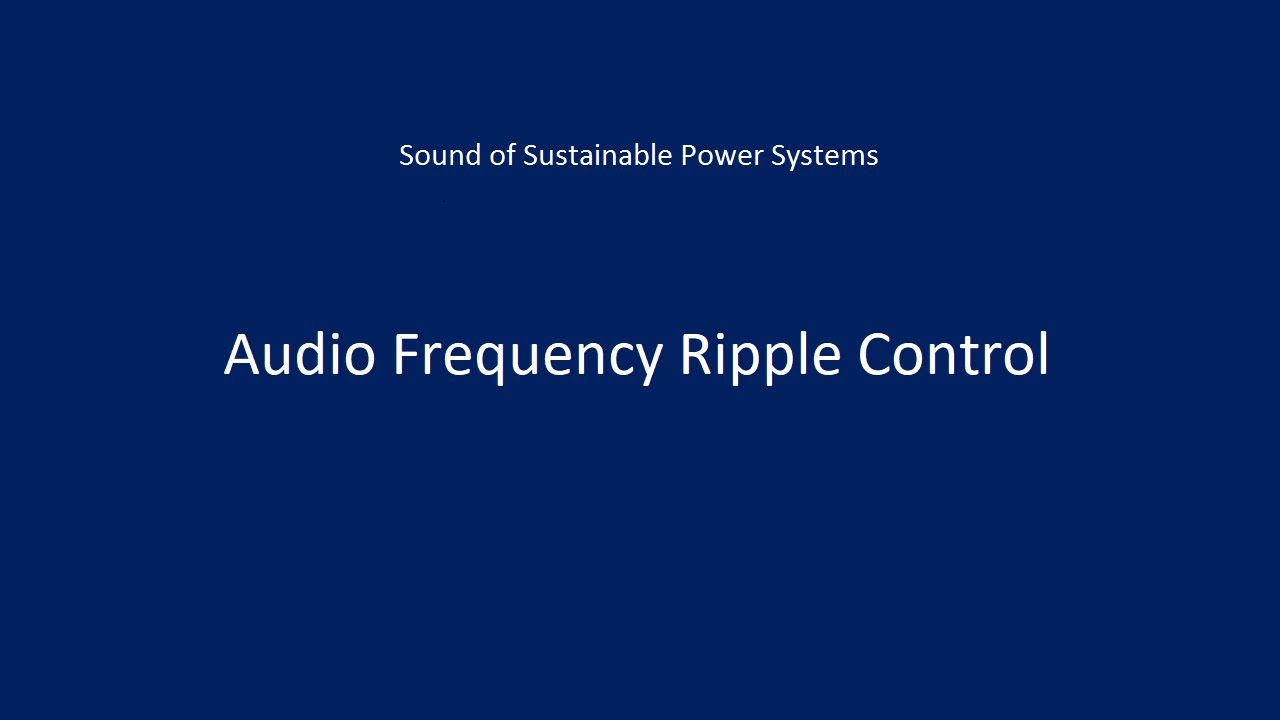 Sound of Sustainable Power Systems

Audio Frequency Ripple Control